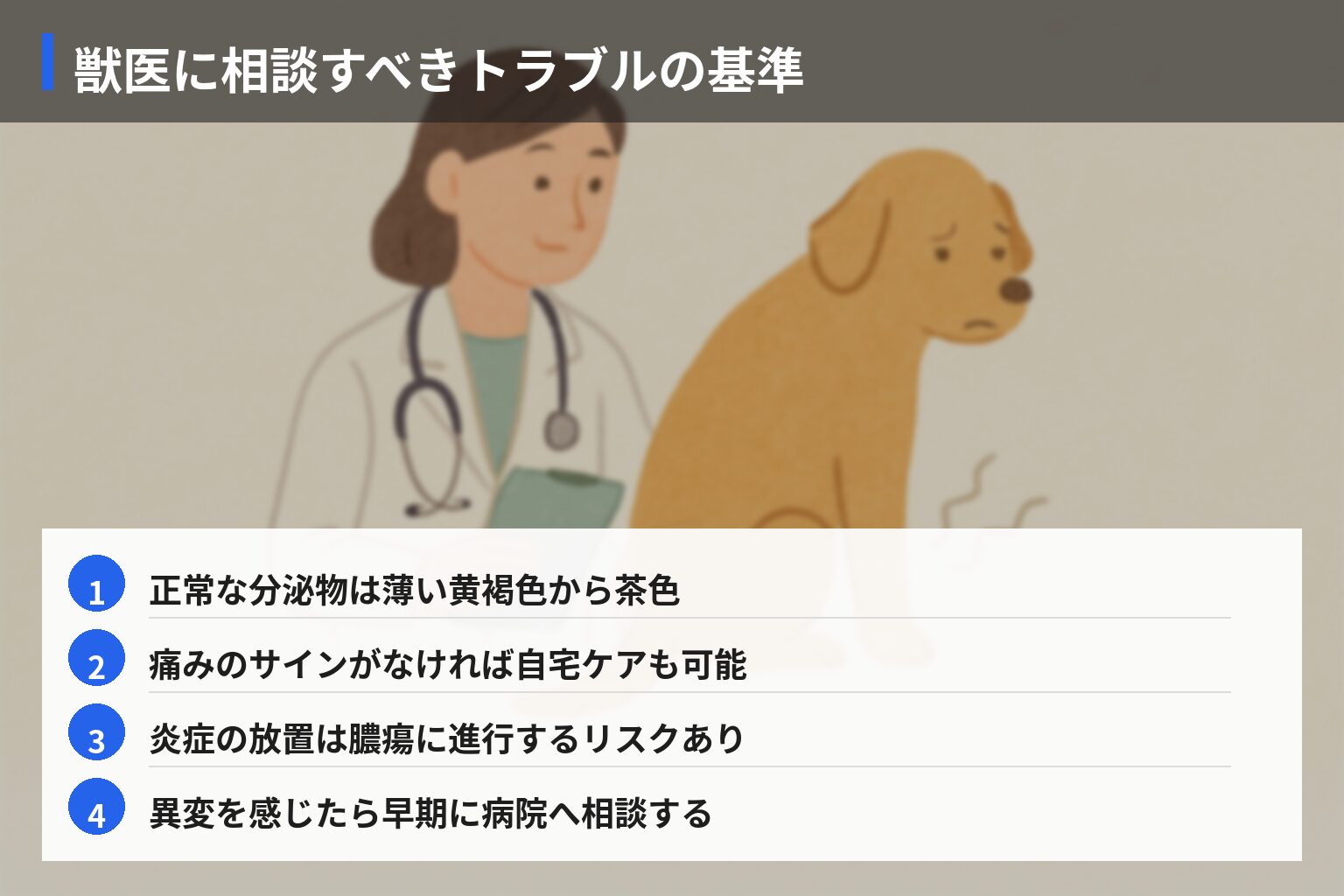 獣医に相談すべきトラブルの基準

1 正常な分泌物は薄い黄褐色から茶色

2 痛みのサインがなければ自宅ケアも可能

3 炎症の放置は膿瘍に進行するリスクあり

4 異変を感じたら早期に病院へ相談する